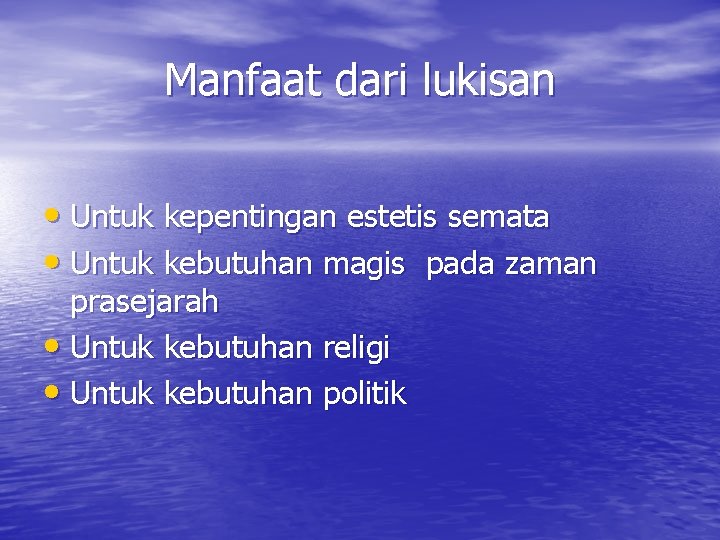 Manfaat dari lukisan

• Untuk kepentingan estetis semata
• Untuk kebutuhan magis pada zaman prasejarah
• Untuk kebutuhan religi
• Untuk kebutuhan politik